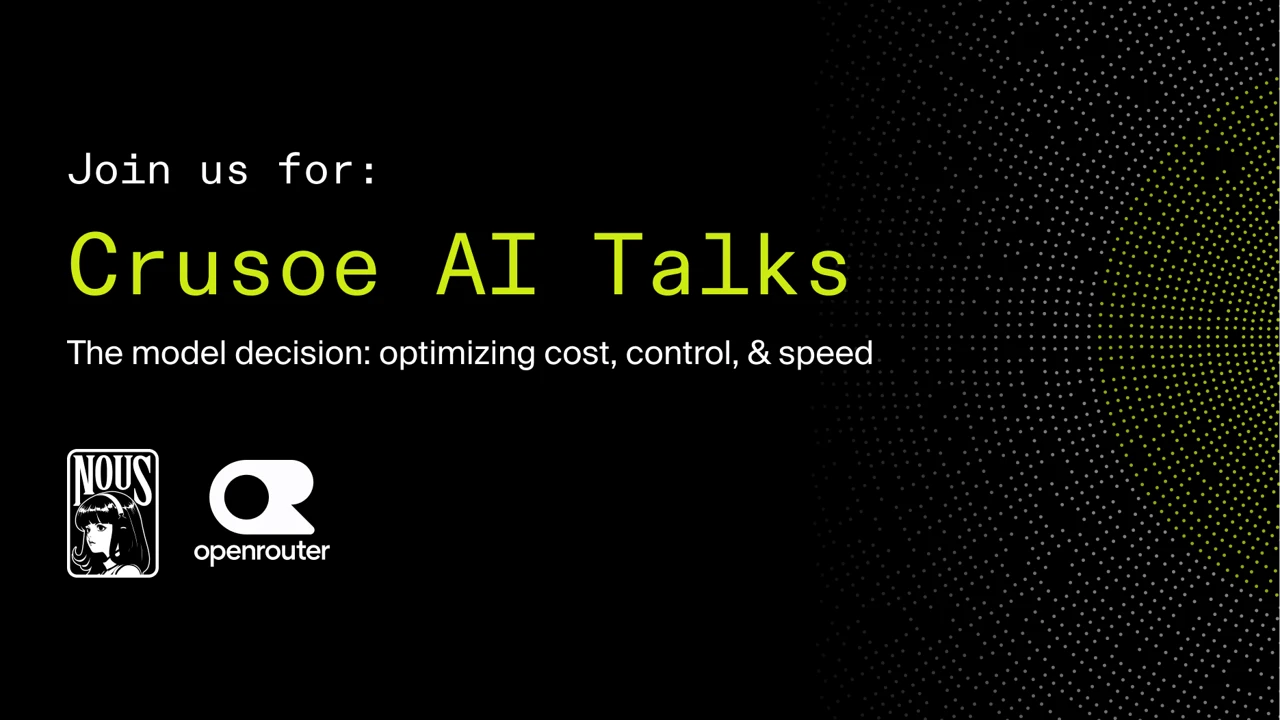 Join us for:

Crusoe AI Talks

The model decision: optimizing cost, control, & speed

NOUS

openrouter